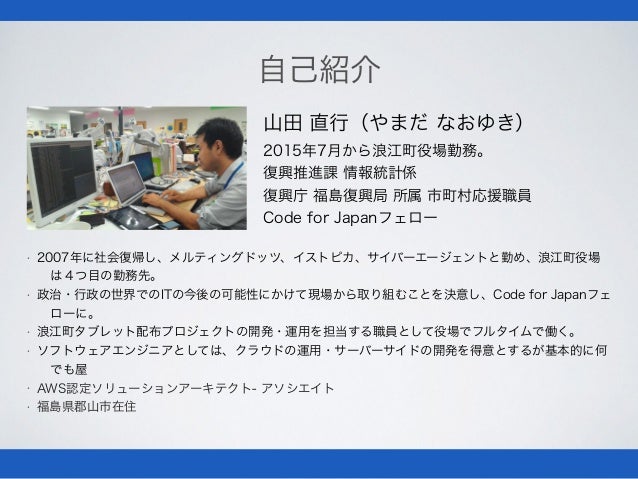 自己紹介

山田 直行（やまだ なおゆき）
2015年7月から浪江町役場勤務。
復興推進課 情報統計係
復興庁 福島復興局 所属 市町村応援職員
Code for Japanフェロー

· 2007年に社会復帰し、メルティングドッツ、イストピカ、サイバーエージェントと勤め、浪江町役場は４つ目の勤務先。
· 政治・行政の世界でのITの今後の可能性にかけて現場から取り組むことを決意し、Code for Japanフェローに。
· 浪江町タブレット配布プロジェクトの開発・運用を担当する職員として役場でフルタイムで働く。
· ソフトウェアエンジニアとしては、クラウドの運用・サーバーサイドの開発を得意とするが基本的に何でも屋
· AWS認定ソリューションアーキテクト- アソシエイト
· 福島県郡山市在住